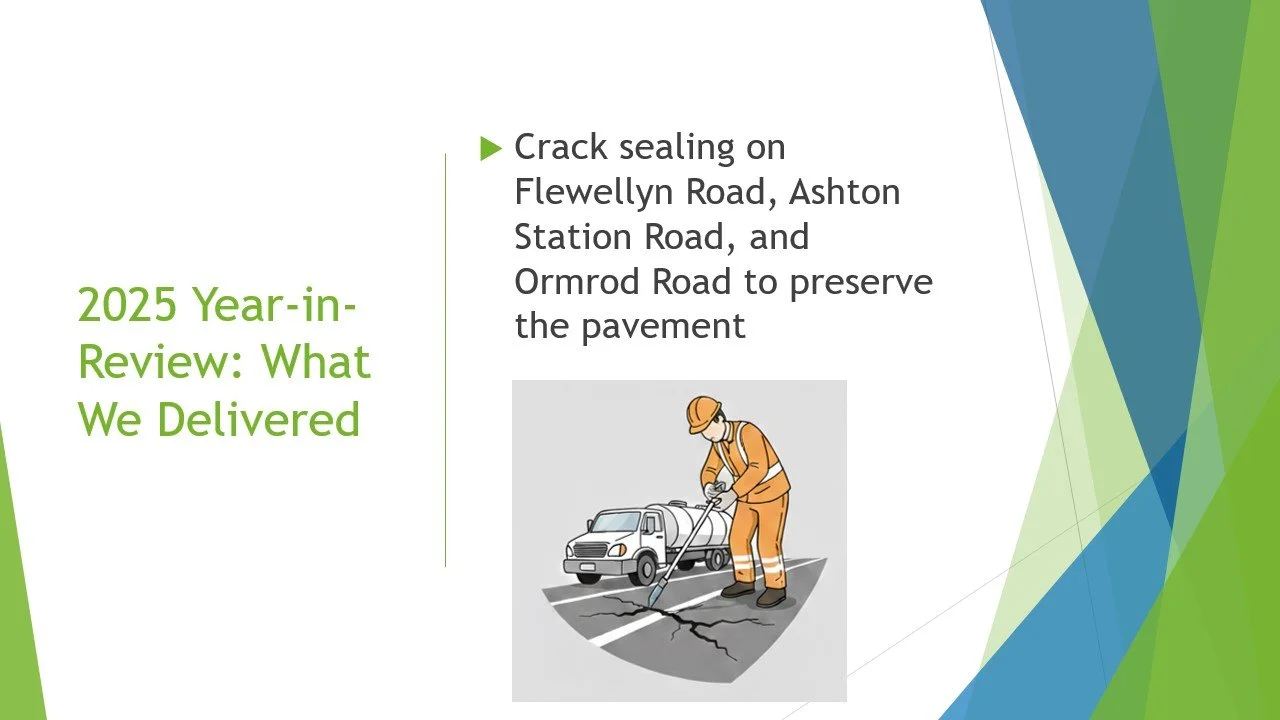 2025 Year-in-Review: What We Delivered

Crack sealing on Flewellyn Road, Ashton Station Road, and Ormrod Road to preserve the pavement